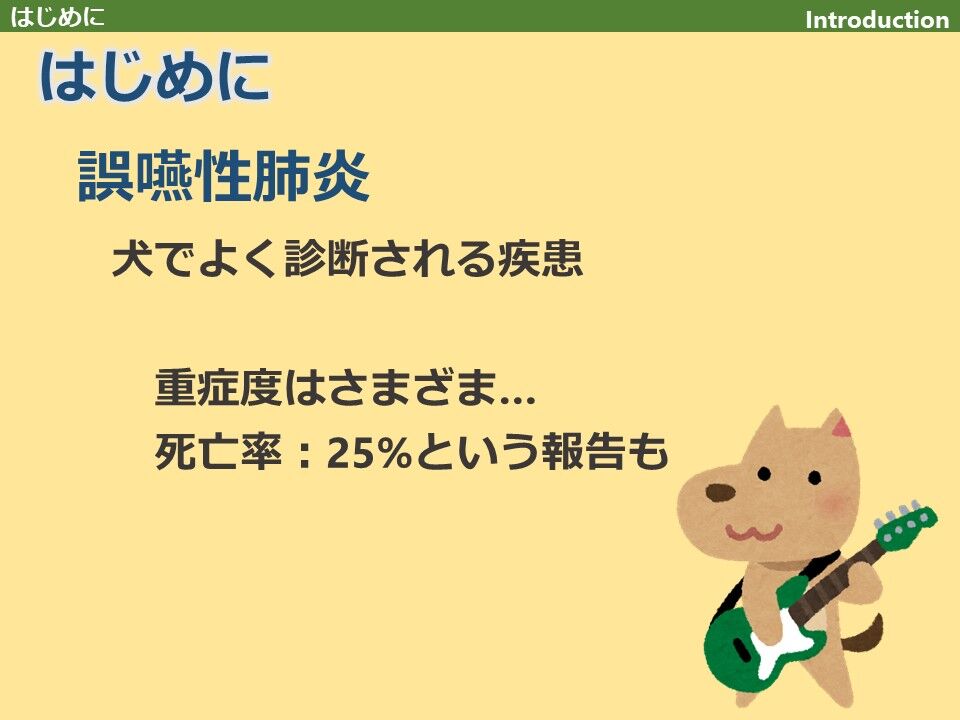 はじめに

Introduction

はじめに

誤嚥性肺炎

犬でよく診断される疾患

重症度はさまざま…

死亡率：25%という報告も